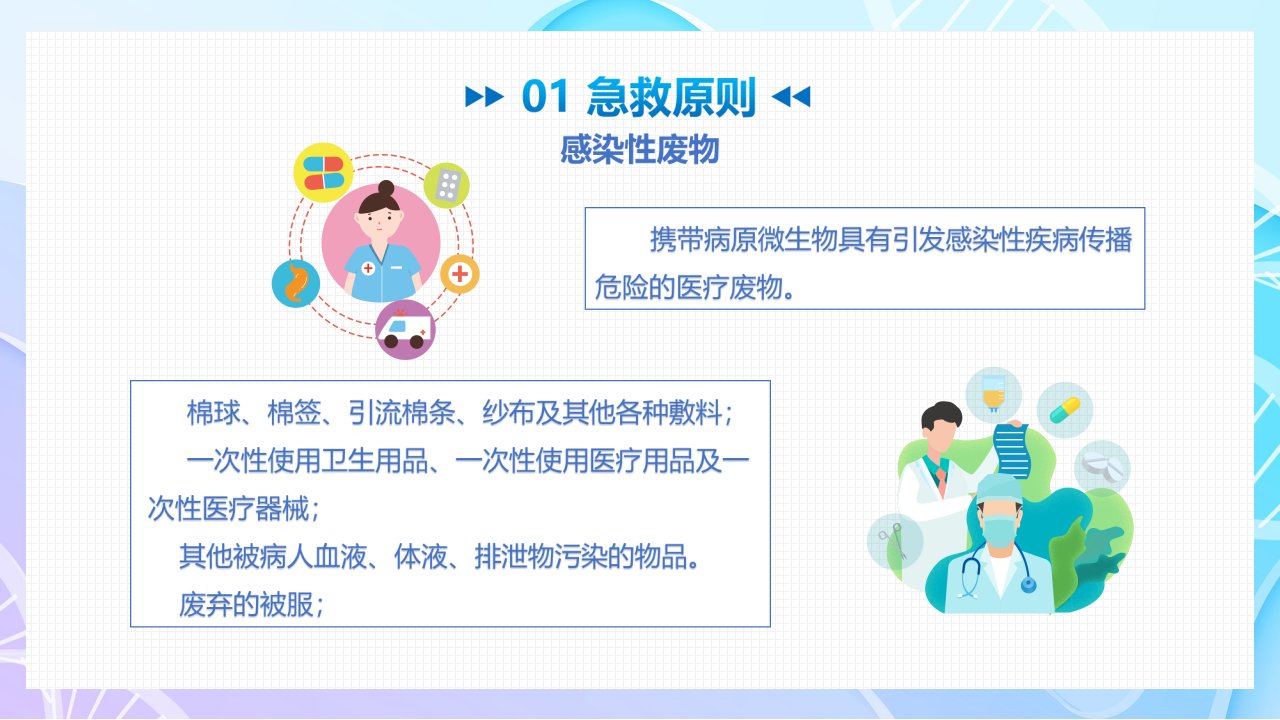 01 急救原则

感染性废物

携带病原微生物具有引发感染性疾病传播危险的医疗废物。

棉球、棉签、引流棉条、纱布及其他各种敷料；

一次性使用卫生用品、一次性使用医疗用品及一次性医疗器械；

其他被病人血液、体液、排泄物污染的物品。

废弃的被服；